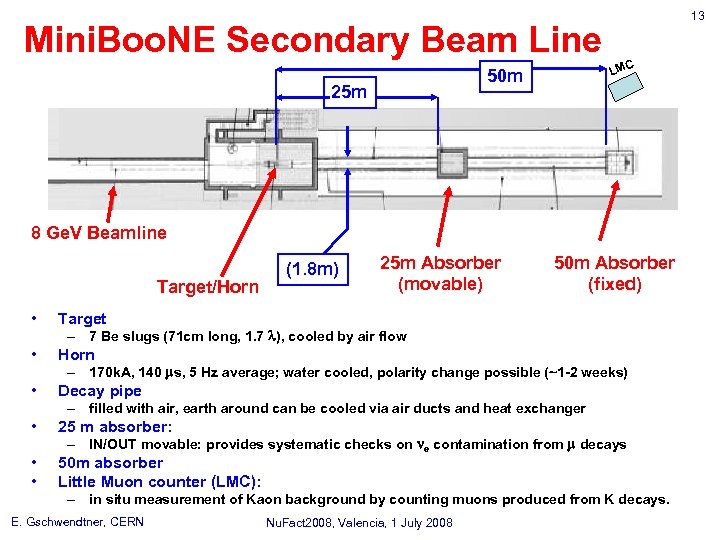 13

MiniBooNE Secondary Beam Line

50m

LMC

25m

8 GeV Beamline

Target/Horn

(1.8m)

25m Absorber (movable)

50m Absorber (fixed)

• Target
– 7 Be slugs (71cm long, 1.7 $\lambda$), cooled by air flow
• Horn
– 170kA, 140 $\mu$s, 5 Hz average; water cooled, polarity change possible (~1-2 weeks)
• Decay pipe
– filled with air, earth around can be cooled via air ducts and heat exchanger
• 25 m absorber:
– IN/OUT movable: provides systematic checks on $\nu_e$ contamination from $\mu$ decays
• 50m absorber
• Little Muon counter (LMC):
– in situ measurement of Kaon background by counting muons produced from K decays.

E. Gschwendtner, CERN

NuFact2008, Valencia, 1 July 2008